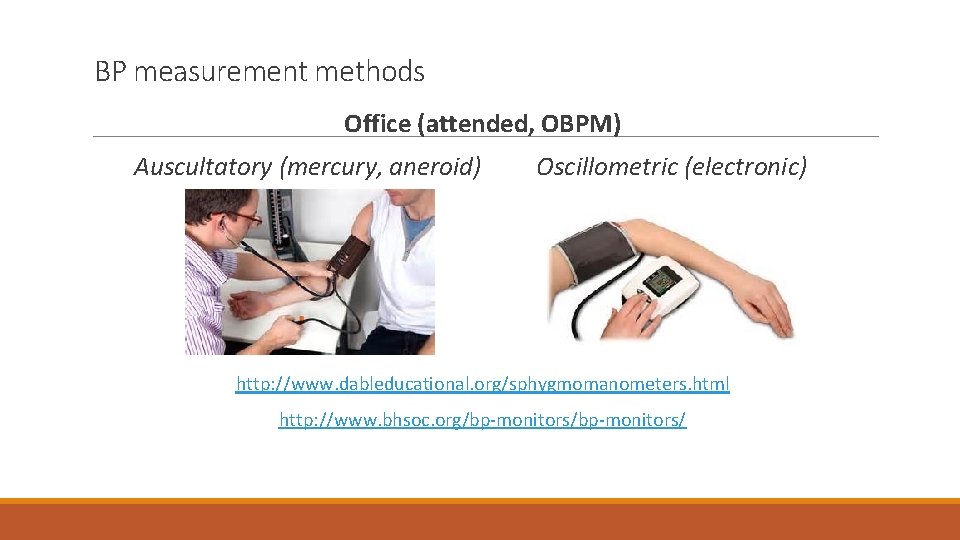 BP measurement methods

Office (attended, OBPM)

Auscultatory (mercury, aneroid)

Oscillometric (electronic)

http://www.dableducational.org/sphygmomanometers.html

http://www.bhsoc.org/bp-monitors/bp-monitors/